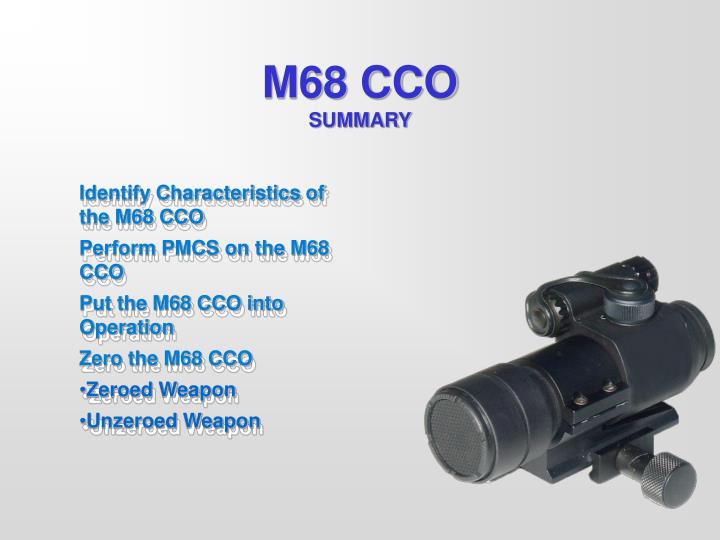 M68 CCO
SUMMARY

Identify Characteristics of the M68 CCO

Perform PMCS on the M68 CCO

Put the M68 CCO into Operation

Zero the M68 CCO

•Zeroed Weapon

•Unzeroed Weapon